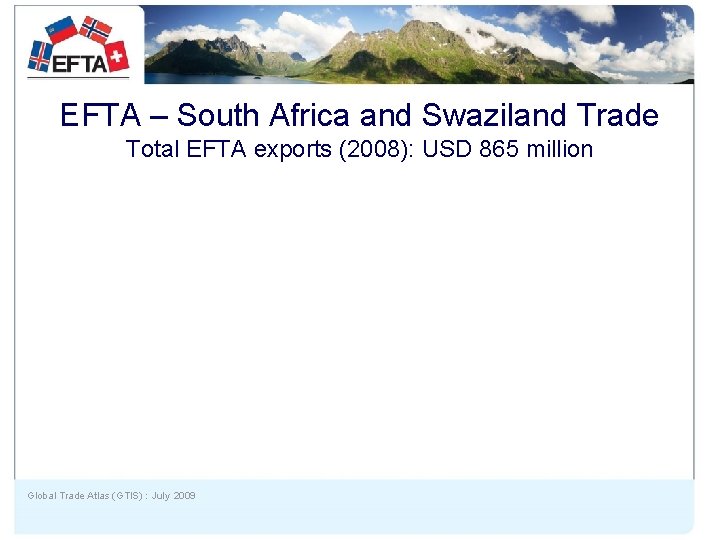 EFTA

EFTA – South Africa and Swaziland Trade
Total EFTA exports (2008): USD 865 million

Global Trade Atlas (GTIS) : July 2009